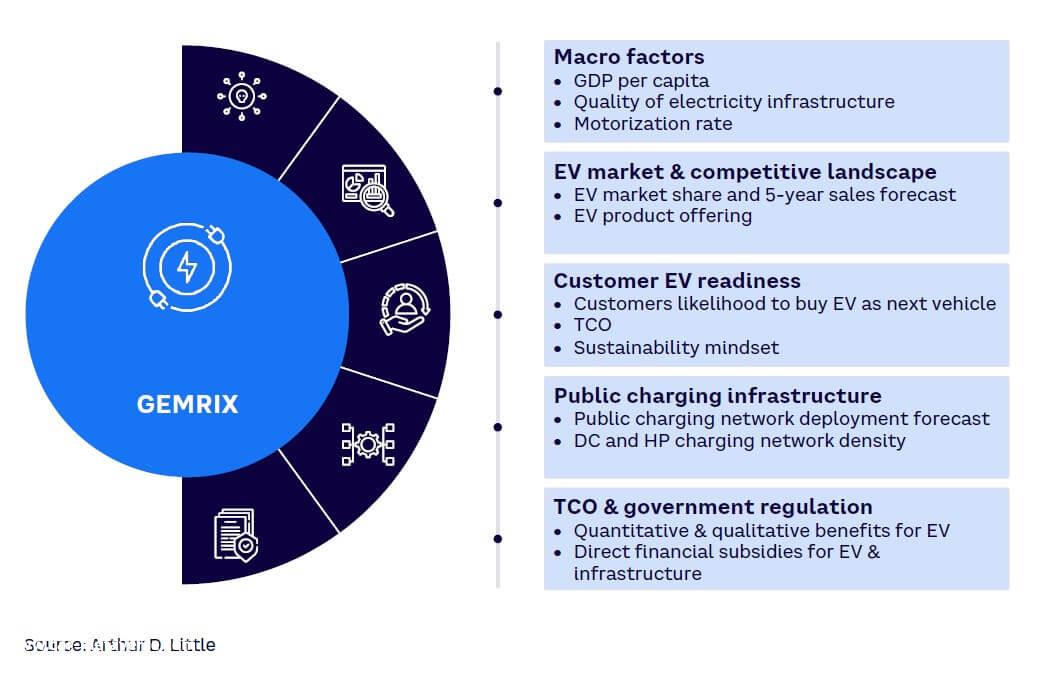 GEMRIX

Macro factors
• GDP per capita
• Quality of electricity infrastructure
• Motorization rate

EV market & competitive landscape
• EV market share and 5-year sales forecast
• EV product offering

Customer EV readiness
• Customers likelihood to buy EV as next vehicle
• TCO
• Sustainability mindset

Public charging infrastructure
• Public charging network deployment forecast
• DC and HP charging network density

TCO & government regulation
• Quantitative & qualitative benefits for EV
• Direct financial subsidies for EV & infrastructure

Source: Arthur D. Little